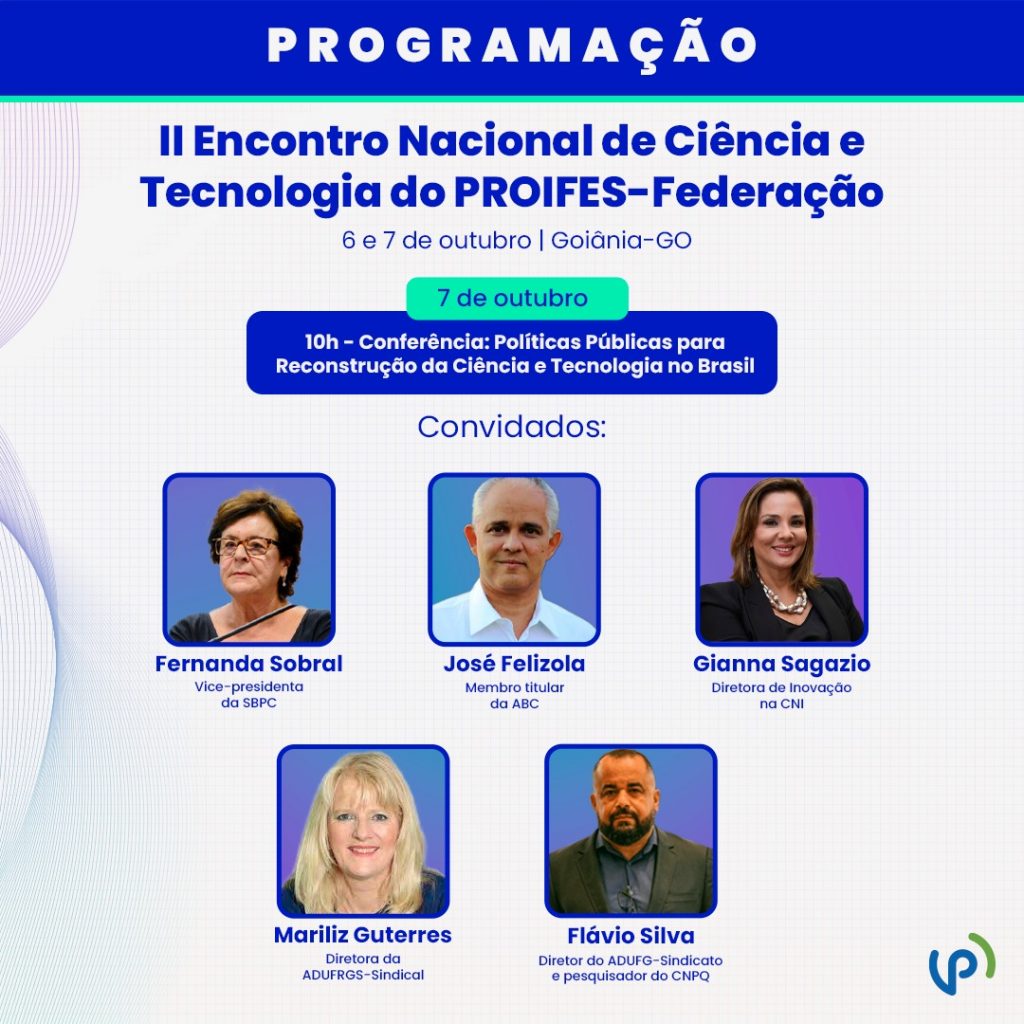 PROGRAMAÇÃO

II Encontro Nacional de Ciência e Tecnologia do PROIFES-Federação

6 e 7 de outubro | Goiânia-GO

7 de outubro

10h - Conferência: Políticas Públicas para Reconstrução da Ciência e Tecnologia no Brasil

Convidados:

Fernanda Sobral
Vice-presidenta da SBPC

José Felizola
Membro titular da ABC

Gianna Sagazio
Diretora de Inovação na CNI

Mariliz Guterres
Diretora da ADUFRGS-Sindical

Flávio Silva
Diretor do ADUFG-Sindicato e pesquisador do CNPQ